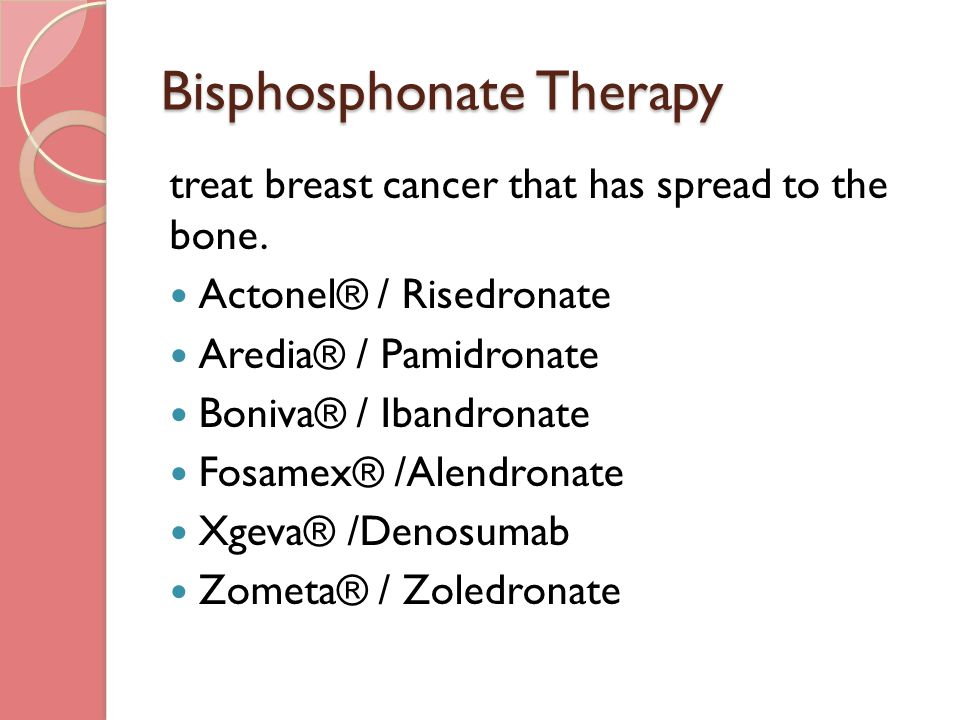 Bisphosphonate Therapy

treat breast cancer that has spread to the bone.

- Actonel® / Risedronate
- Aredia® / Pamidronate
- Boniva® / Ibandronate
- Fosamex® /Alendronate
- Xgeva® /Denosumab
- Zometa® / Zoledronate